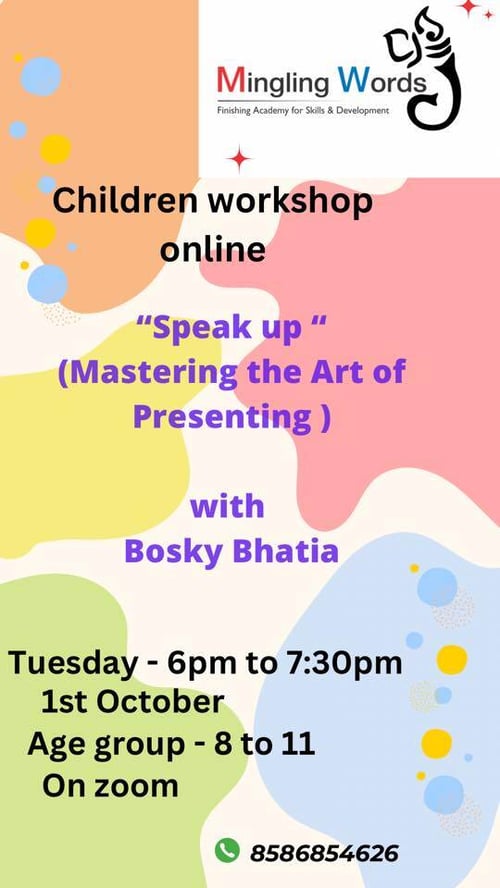 Mingling Words
Finishing Academy for Skills & Development

Children workshop online

“Speak up “
(Mastering the Art of Presenting )

with
Bosky Bhatia

Tuesday - 6pm to 7:30pm
1st October
Age group - 8 to 11
On zoom

8586854626